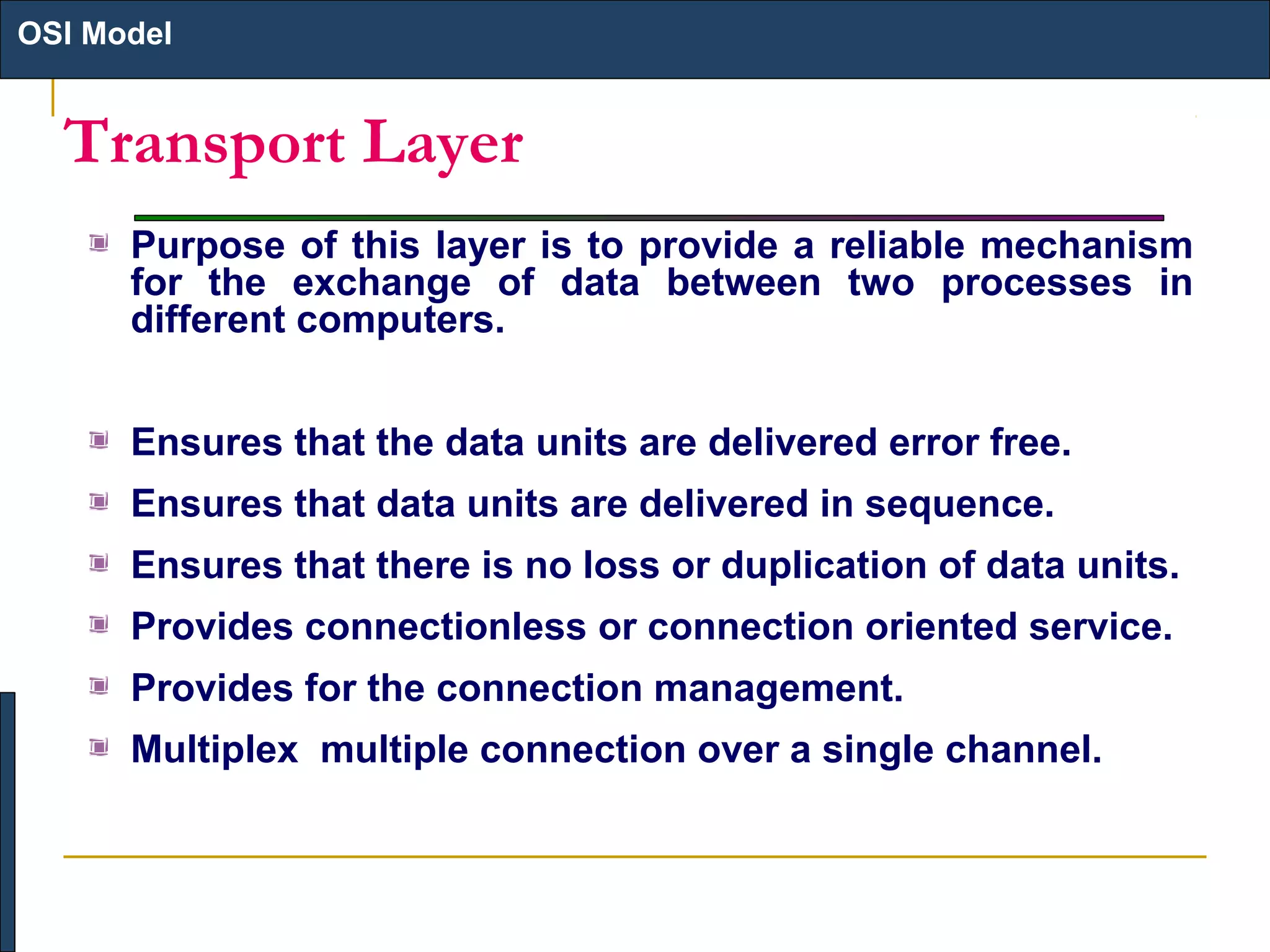 OSI Model

Transport Layer

Purpose of this layer is to provide a reliable mechanism for the exchange of data between two processes in different computers.

Ensures that the data units are delivered error free.

Ensures that data units are delivered in sequence.

Ensures that there is no loss or duplication of data units.

Provides connectionless or connection oriented service.

Provides for the connection management.

Multiplex multiple connection over a single channel.